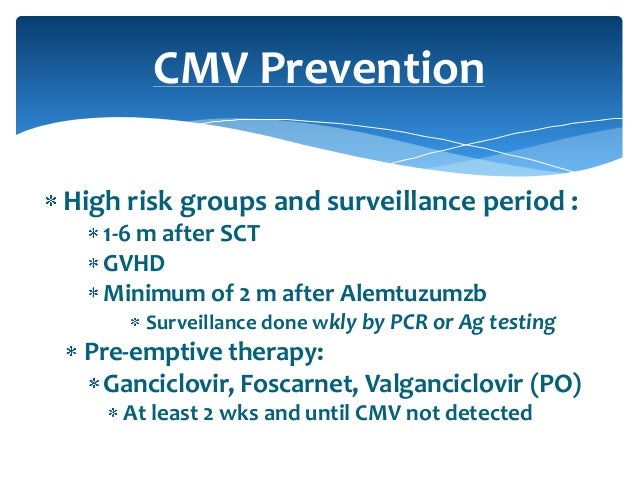 CMV Prevention

* High risk groups and surveillance period :
* 1-6 m after SCT
* GVHD
* Minimum of 2 m after Alemtuzumzb
* Surveillance done wkly by PCR or Ag testing
* Pre-emptive therapy:
* Ganciclovir, Foscarnet, Valganciclovir (PO)
* At least 2 wks and until CMV not detected